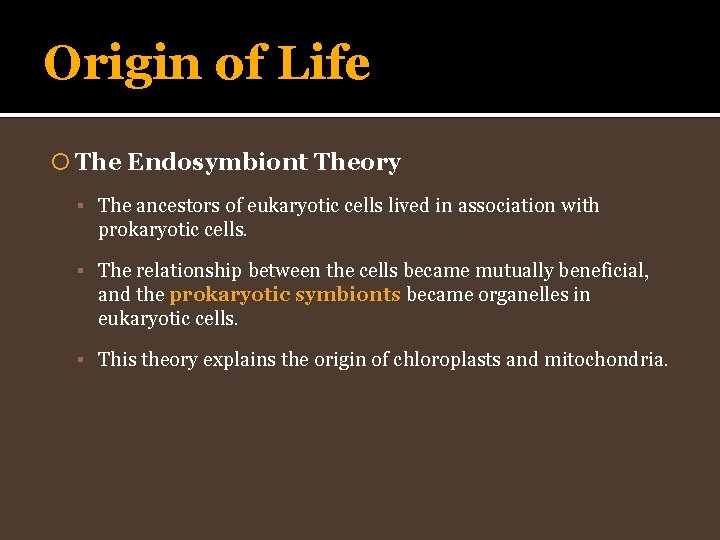 Origin of Life

The Endosymbiont Theory

The ancestors of eukaryotic cells lived in association with prokaryotic cells.

The relationship between the cells became mutually beneficial, and the prokaryotic symbionts became organelles in eukaryotic cells.

This theory explains the origin of chloroplasts and mitochondria.